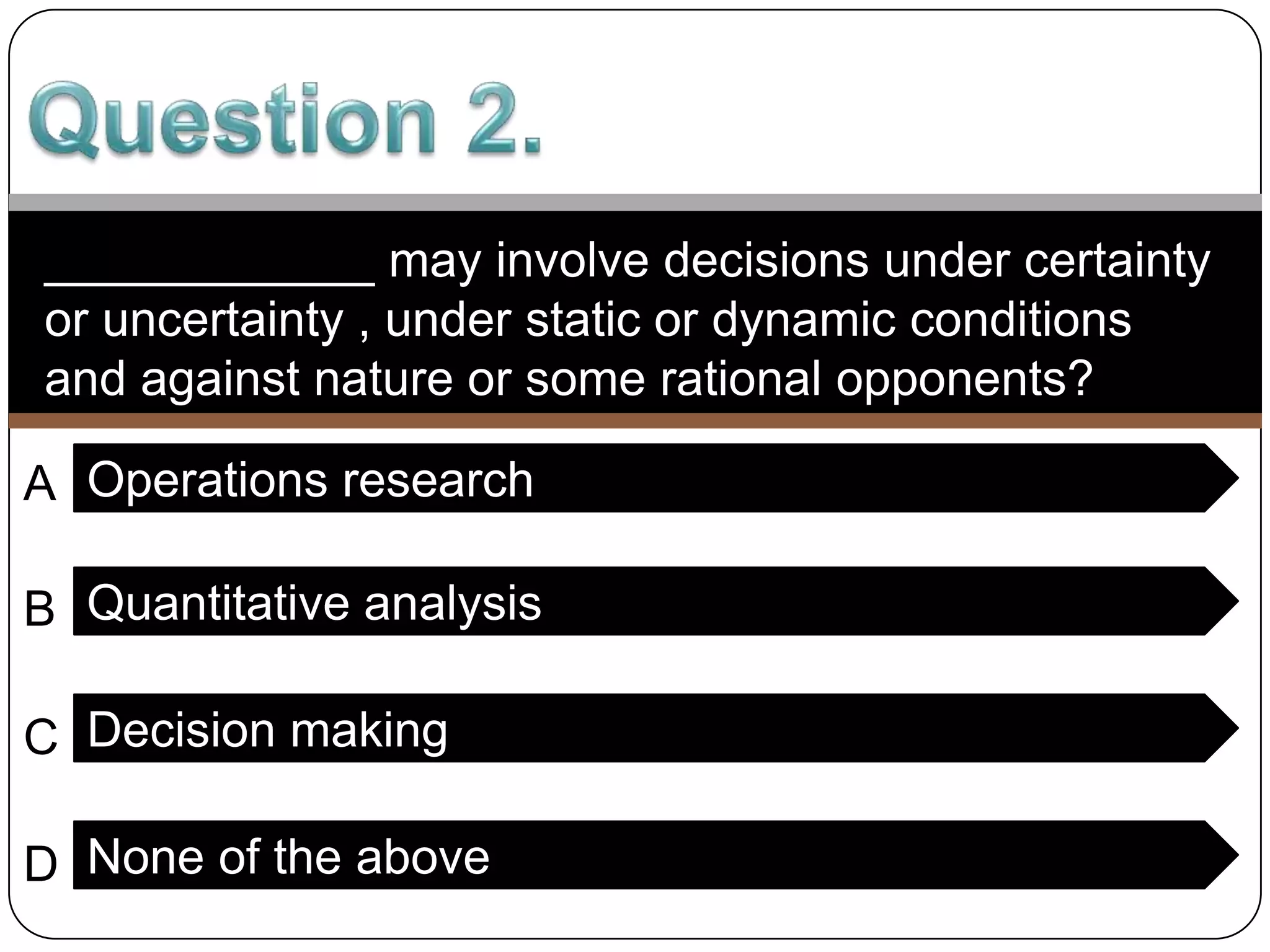 Question 2.

______________ may involve decisions under certainty or uncertainty , under static or dynamic conditions and against nature or some rational opponents?

A Operations research

B Quantitative analysis

C Decision making

D None of the above